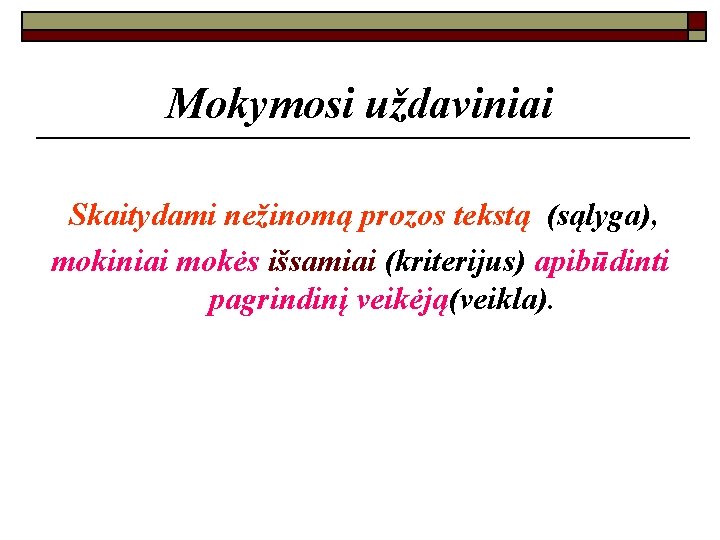 Mokymosi uždaviniai

Skaitydami nežinomą prozos tekstą (sąlyga), mokiniai mokės išsamiai (kriterijus) apibūdinti pagrindinį veikėją(veikla).